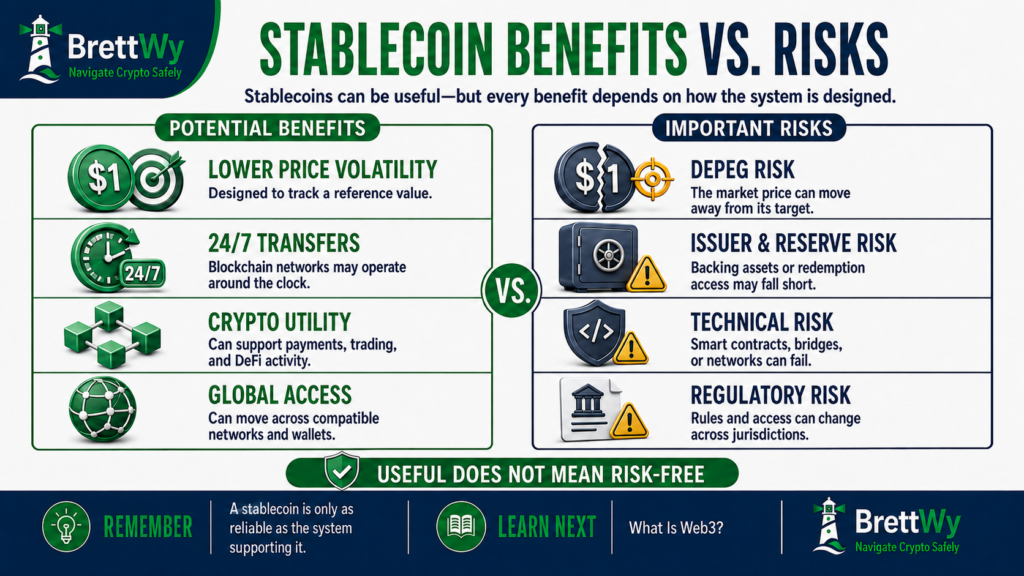 BrettWy
Navigate Crypto Safely

STABLECOIN BENEFITS VS. RISKS

Stablecoins can be useful—but every benefit depends on how the system is designed.

POTENTIAL BENEFITS

$1

LOWER PRICE VOLATILITY
Designed to track a reference value.

24/7

24/7 TRANSFERS
Blockchain networks may operate around the clock.

CRYPTO UTILITY
Can support payments, trading, and DeFi activity.

GLOBAL ACCESS
Can move across compatible networks and wallets.

VS.

IMPORTANT RISKS

$1

DEPEG RISK
The market price can move away from its target.

ISSUER & RESERVE RISK
Backing assets or redemption access may fall short.

</>

TECHNICAL RISK
Smart contracts, bridges, or networks can fail.

REGULATORY RISK
Rules and access can change across jurisdictions.

USEFUL DOES NOT MEAN RISK-FREE

REMEMBER
A stablecoin is only as reliable as the system supporting it.

LEARN NEXT
What Is Web3?

BrettWy
Navigate Crypto Safely